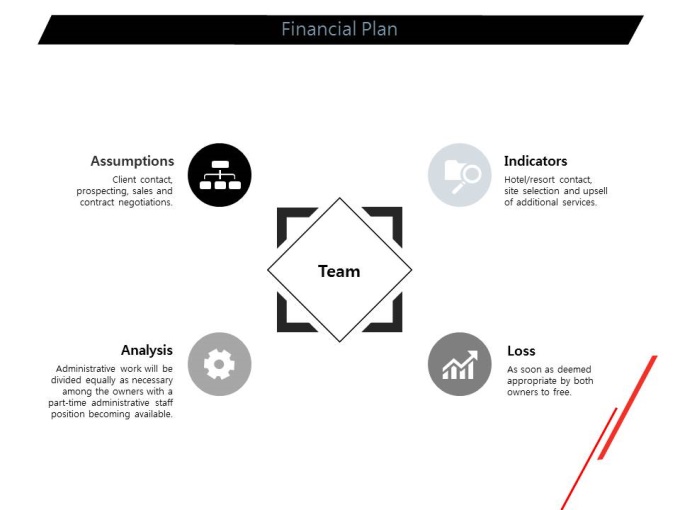 Financial Plan

Assumptions
Client contact, prospecting, sales and contract negotiations.

Indicators
Hotel/resort contact, site selection and upsell of additional services.

Team

Analysis
Administrative work will be divided equally as necessary among the owners with a part-time administrative staff position becoming available.

Loss
As soon as deemed appropriate by both owners to free.